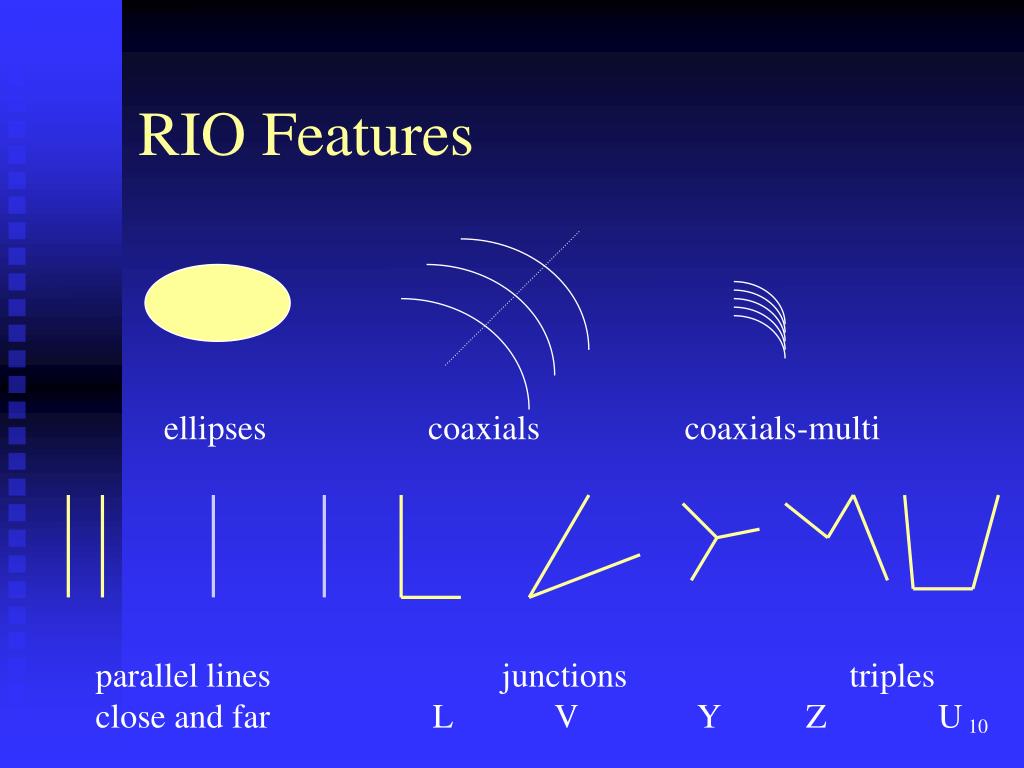 RIO Features

ellipses

coaxials

coaxials-multi

parallel lines
close and far

junctions
L V Y

triples
Z U

10